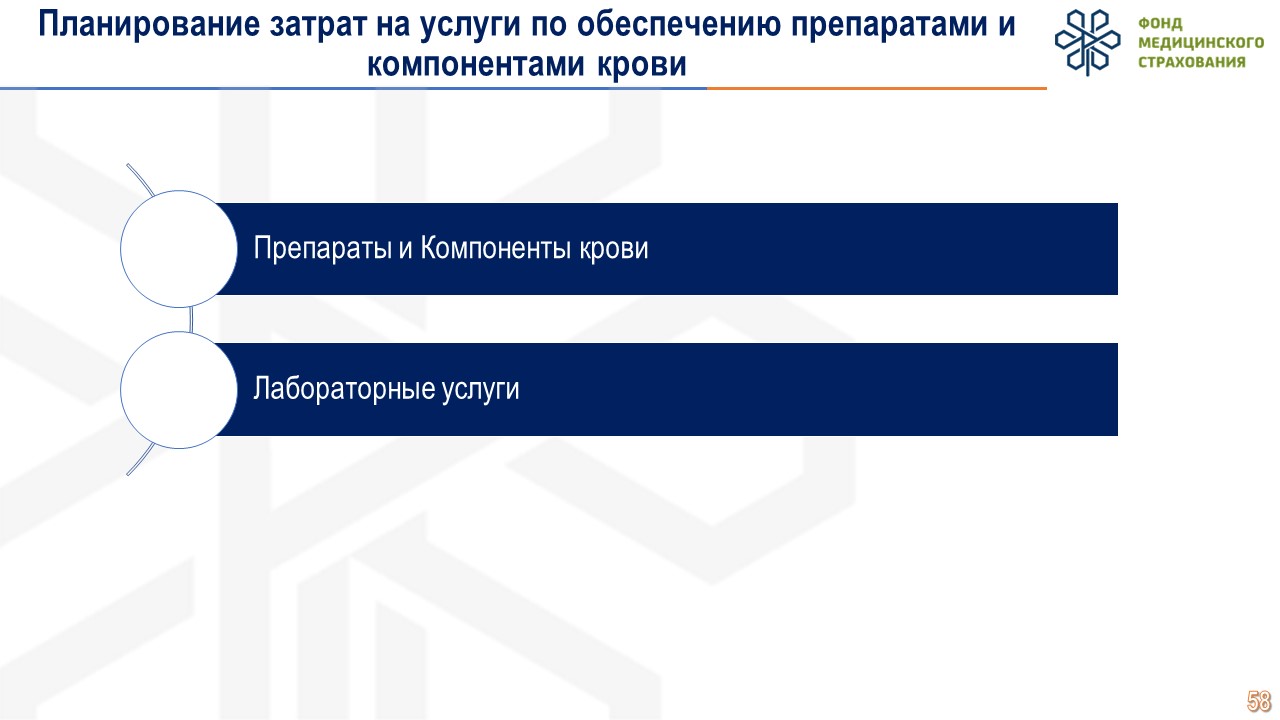 Планирование затрат на услуги по обеспечению препаратами и компонентами крови

ФОНД
МЕДИЦИНСКОГО
СТРАХОВАНИЯ

Препараты и Компоненты крови

Лабораторные услуги

58